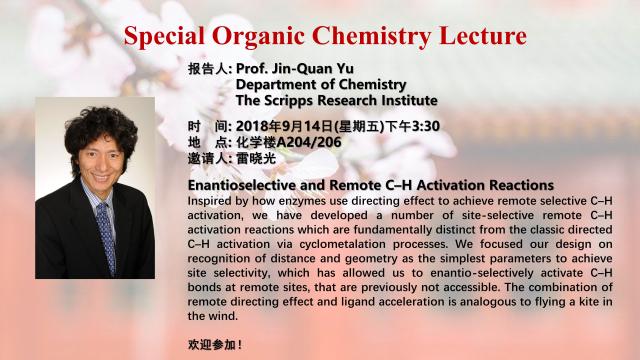 Special Organic Chemistry Lecture

报告人: Prof. Jin-Quan Yu
Department of Chemistry
The Scripps Research Institute

时　间: 2018年9月14日(星期五)下午3:30
地　点: 化学楼A204/206
邀请人: 雷晓光

Enantioselective and Remote C–H Activation Reactions

Inspired by how enzymes use directing effect to achieve remote selective C–H activation, we have developed a number of site-selective remote C–H activation reactions which are fundamentally distinct from the classic directed C–H activation via cyclometalation processes. We focused our design on recognition of distance and geometry as the simplest parameters to achieve site selectivity, which has allowed us to enantio-selectively activate C–H bonds at remote sites, that are previously not accessible. The combination of remote directing effect and ligand acceleration is analogous to flying a kite in the wind.

欢迎参加！